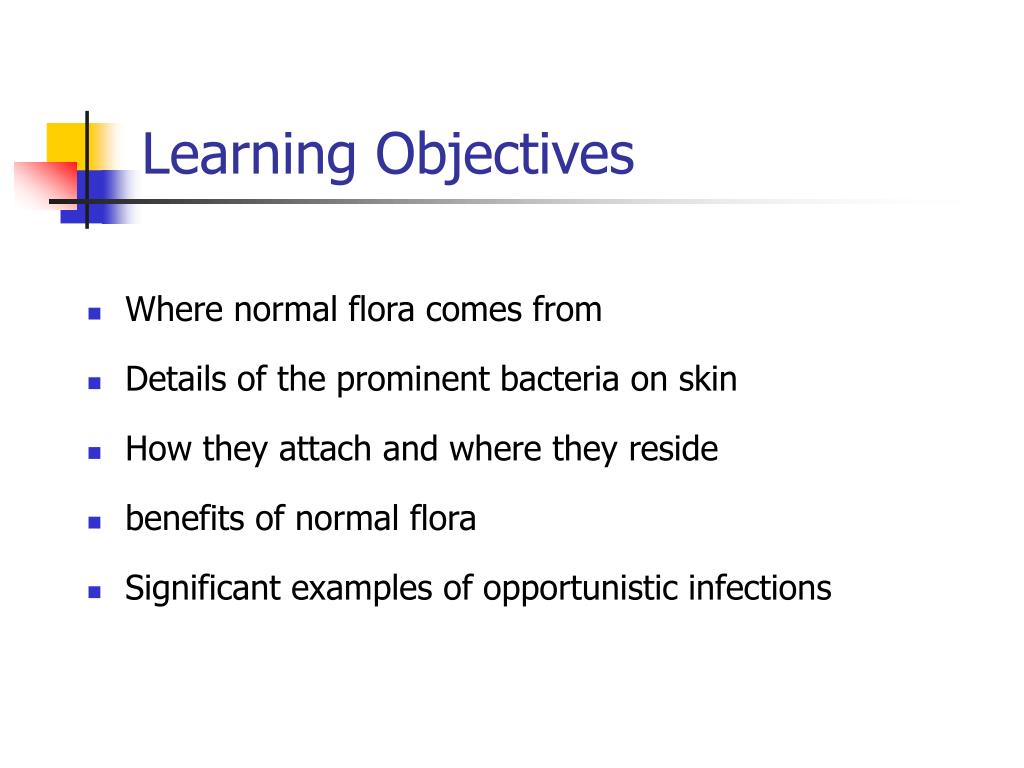 Learning Objectives

- Where normal flora comes from
- Details of the prominent bacteria on skin
- How they attach and where they reside
- benefits of normal flora
- Significant examples of opportunistic infections